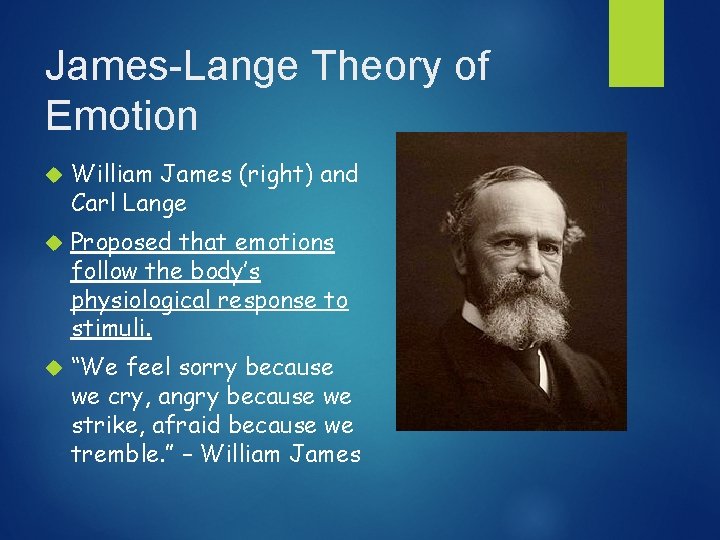 James-Lange Theory of Emotion

William James (right) and Carl Lange

Proposed that emotions follow the body's physiological response to stimuli.

"We feel sorry because we cry, angry because we strike, afraid because we tremble." – William James